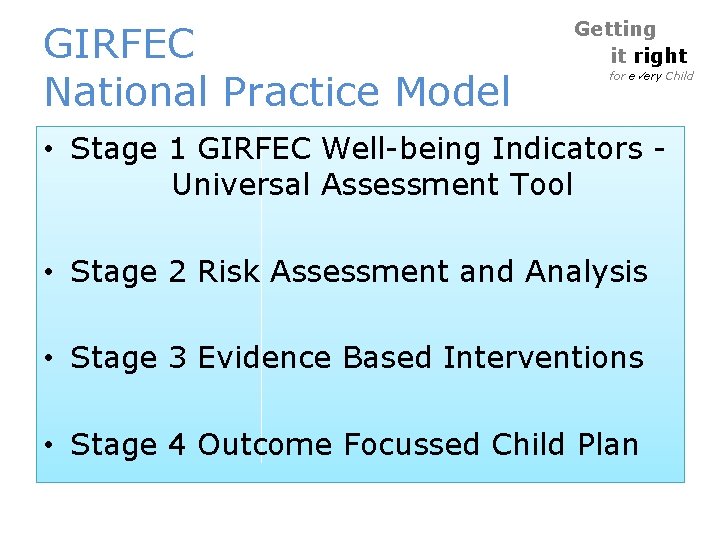 GIRFEC
National Practice Model

Getting
it right
for every Child

• Stage 1 GIRFEC Well-being Indicators - Universal Assessment Tool

• Stage 2 Risk Assessment and Analysis

• Stage 3 Evidence Based Interventions

• Stage 4 Outcome Focussed Child Plan